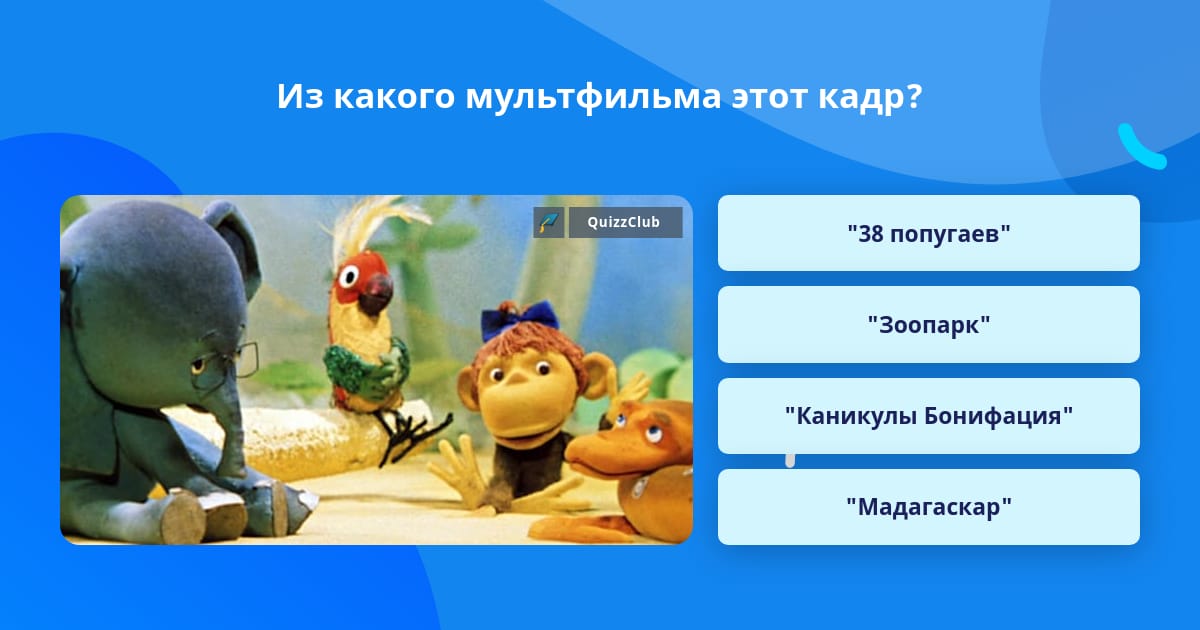 Из какого мультфильма этот кадр?

QuizzClub

"38 попугаев"

"Зоопарк"

"Каникулы Бонифация"

"Мадагаскар"